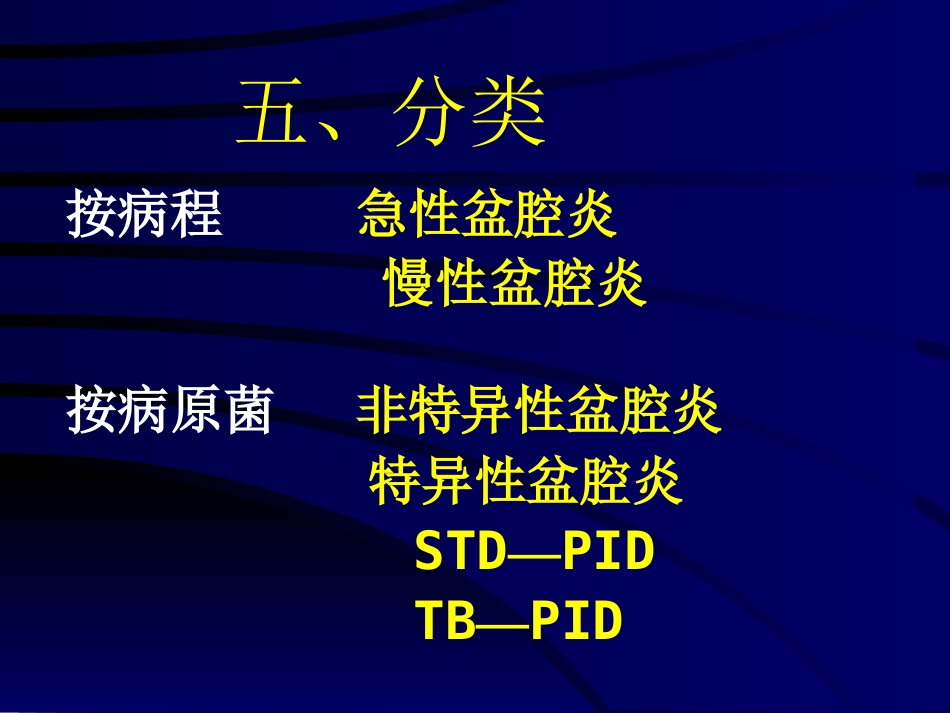 五、分类

按病程 急性盆腔炎
慢性盆腔炎

按病原菌 非特异性盆腔炎
特异性盆腔炎
STD—PID
TB—PID